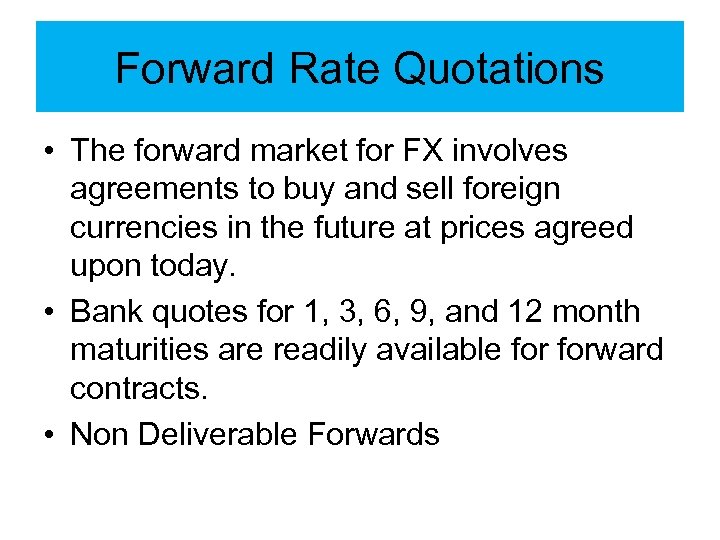 Forward Rate Quotations

• The forward market for FX involves agreements to buy and sell foreign currencies in the future at prices agreed upon today.

• Bank quotes for 1, 3, 6, 9, and 12 month maturities are readily available for forward contracts.

• Non Deliverable Forwards